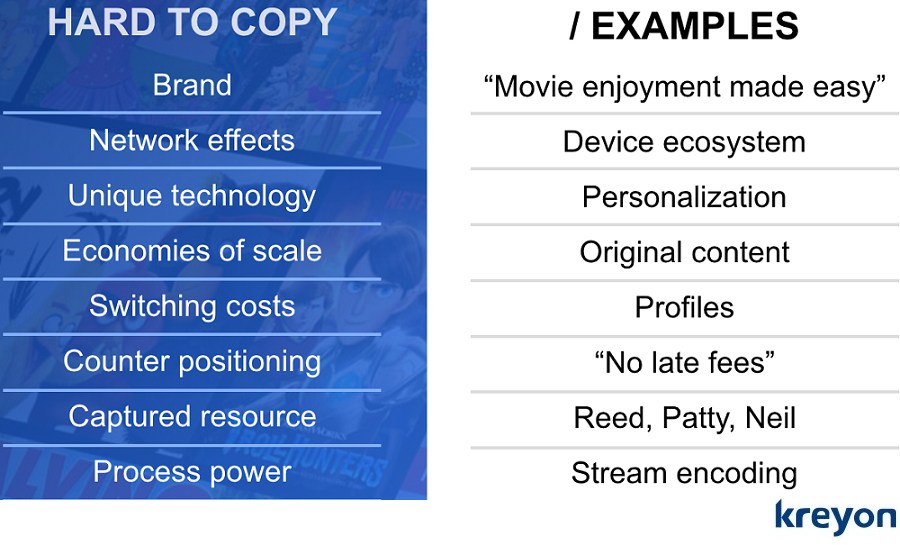 | HARD TO COPY | / EXAMPLES |
|---|---|
| Brand | “Movie enjoyment made easy” |
| Network effects | Device ecosystem |
| Unique technology | Personalization |
| Economies of scale | Original content |
| Switching costs | Profiles |
| Counter positioning | “No late fees” |
| Captured resource | Reed, Patty, Neil |
| Process power | Stream encoding |

kreyon